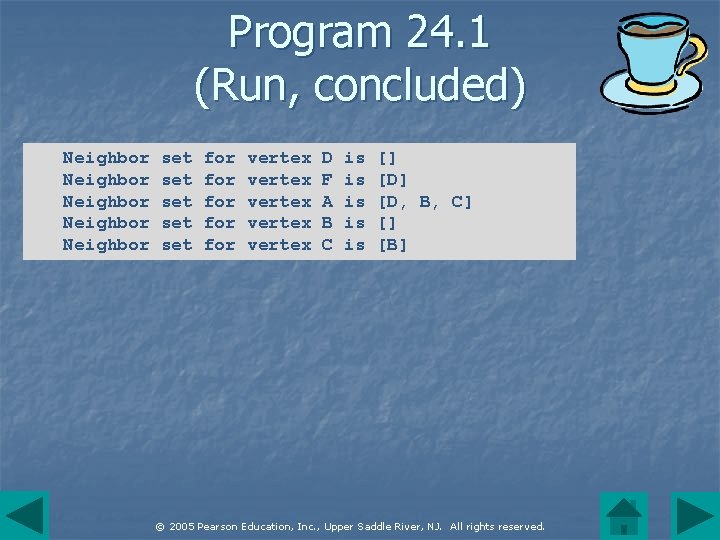 Program 24.1
(Run, concluded)

Neighbor set for vertex D is []
Neighbor set for vertex F is [D]
Neighbor set for vertex A is [D, B, C]
Neighbor set for vertex B is []
Neighbor set for vertex C is [B]

© 2005 Pearson Education, Inc., Upper Saddle River, NJ. All rights reserved.